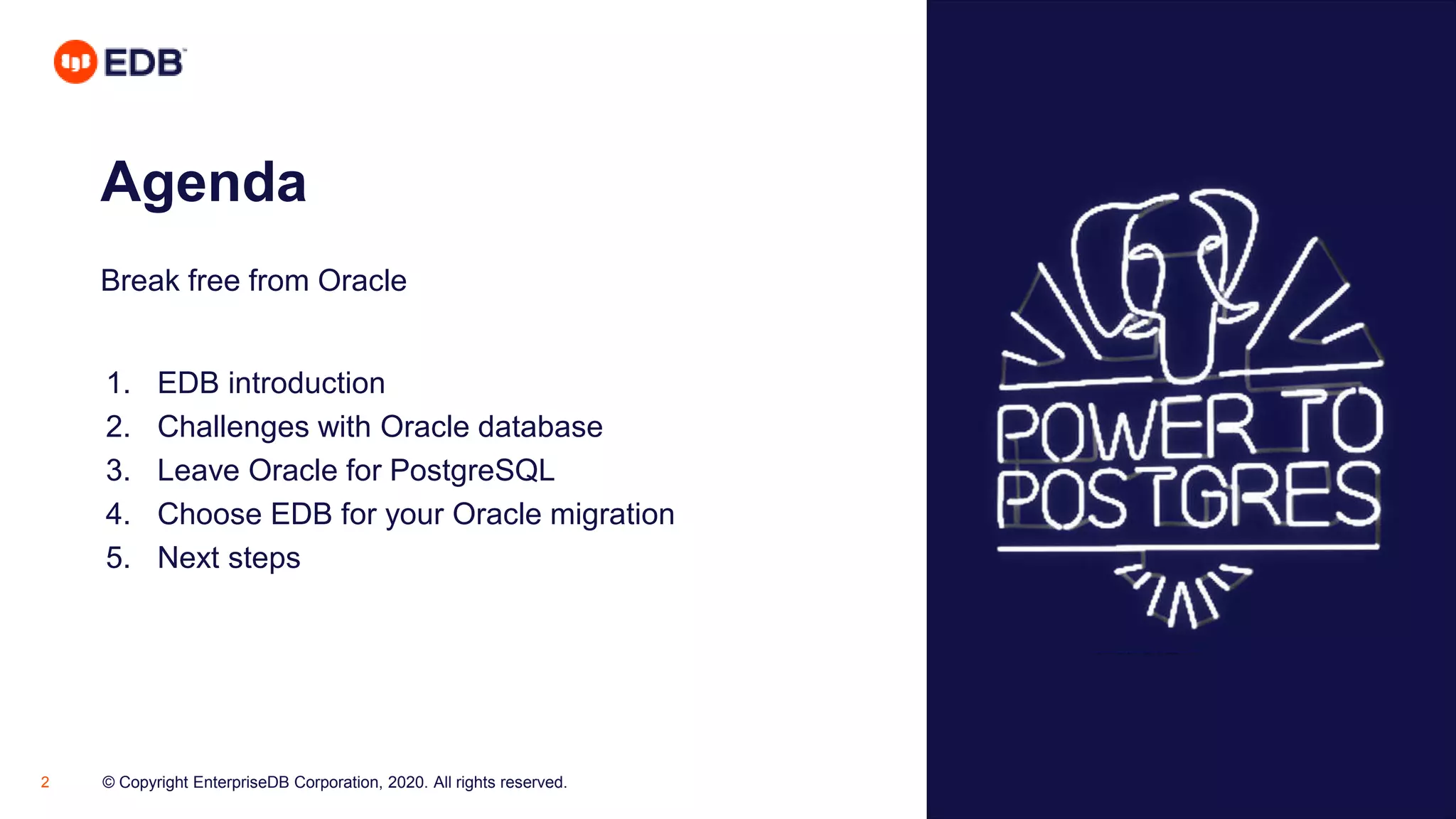 EDB

Agenda

Break free from Oracle

1. EDB introduction
2. Challenges with Oracle database
3. Leave Oracle for PostgreSQL
4. Choose EDB for your Oracle migration
5. Next steps

POWER TO POSTGRES

2 © Copyright EnterpriseDB Corporation, 2020. All rights reserved.